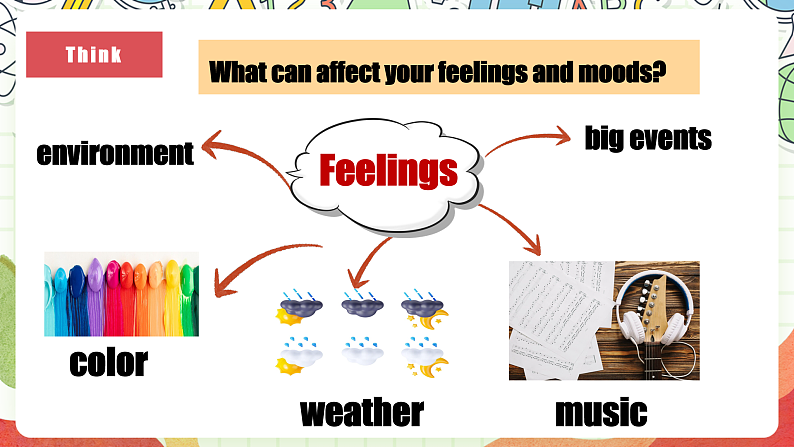 Think

What can affect your feelings and moods?

environment

Feelings

big events

color

weather

music